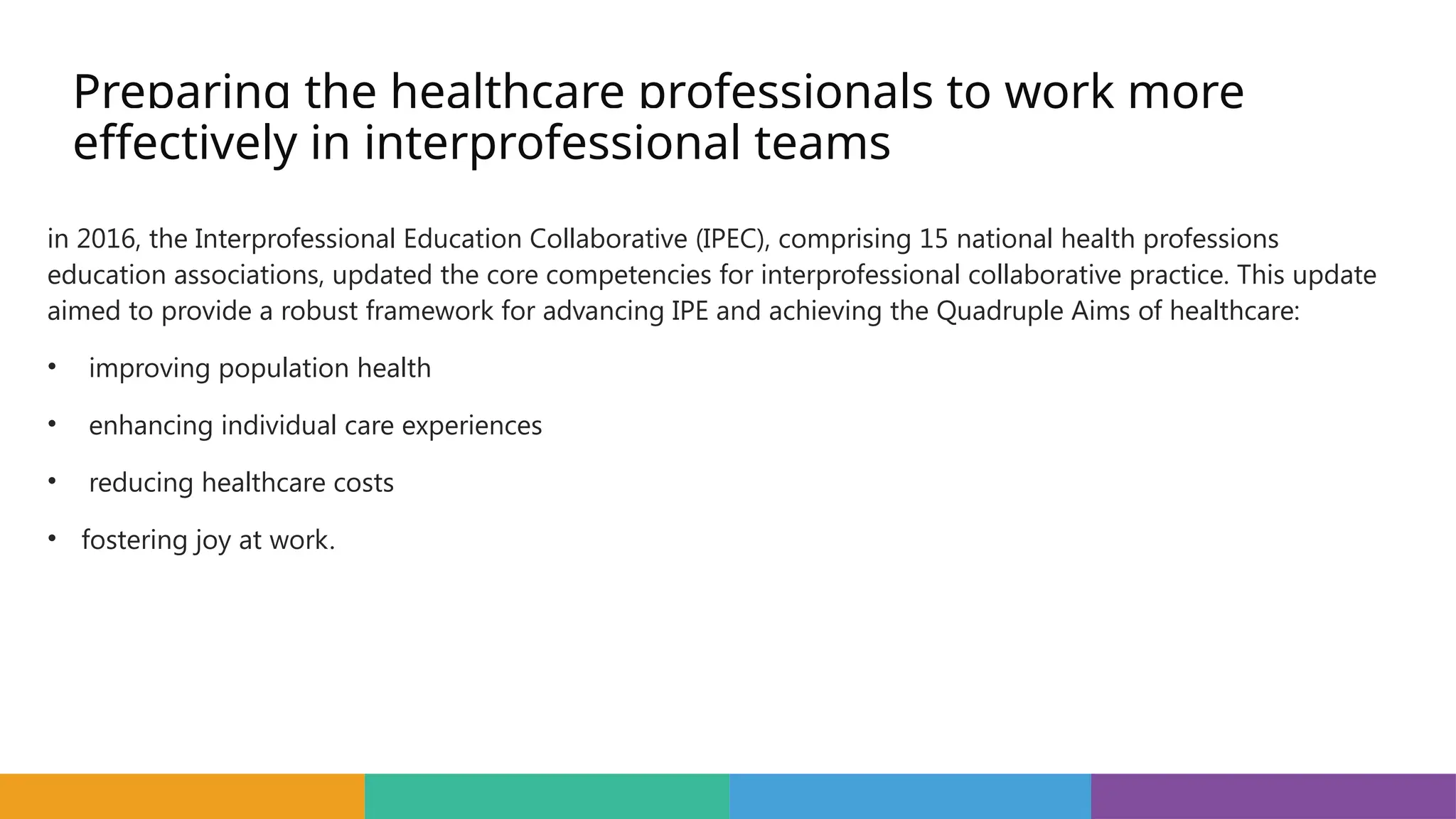 Preparing the healthcare professionals to work more effectively in interprofessional teams

in 2016, the Interprofessional Education Collaborative (IPEC), comprising 15 national health professions education associations, updated the core competencies for interprofessional collaborative practice. This update aimed to provide a robust framework for advancing IPE and achieving the Quadruple Aims of healthcare:

• improving population health
• enhancing individual care experiences
• reducing healthcare costs
• fostering joy at work.